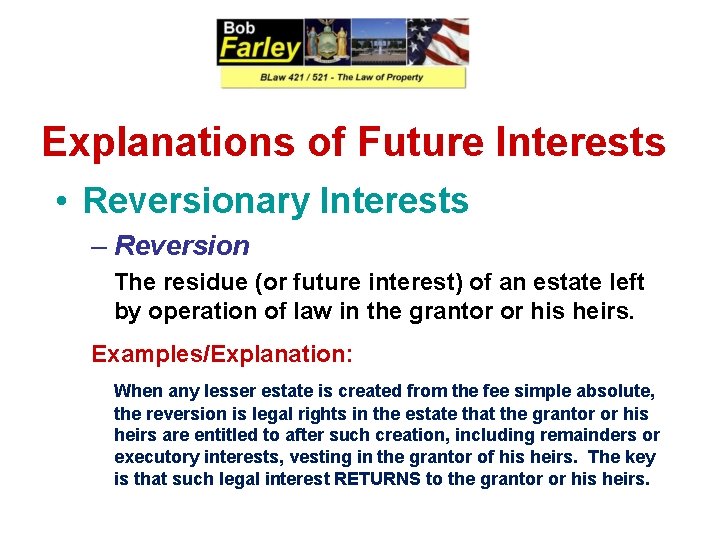 Bob
Farley

BLaw 421 / 521 - The Law of Property

Explanations of Future Interests

• Reversionary Interests

– Reversion

The residue (or future interest) of an estate left by operation of law in the grantor or his heirs.

Examples/Explanation:

When any lesser estate is created from the fee simple absolute, the reversion is legal rights in the estate that the grantor or his heirs are entitled to after such creation, including remainders or executory interests, vesting in the grantor of his heirs. The key is that such legal interest RETURNS to the grantor or his heirs.